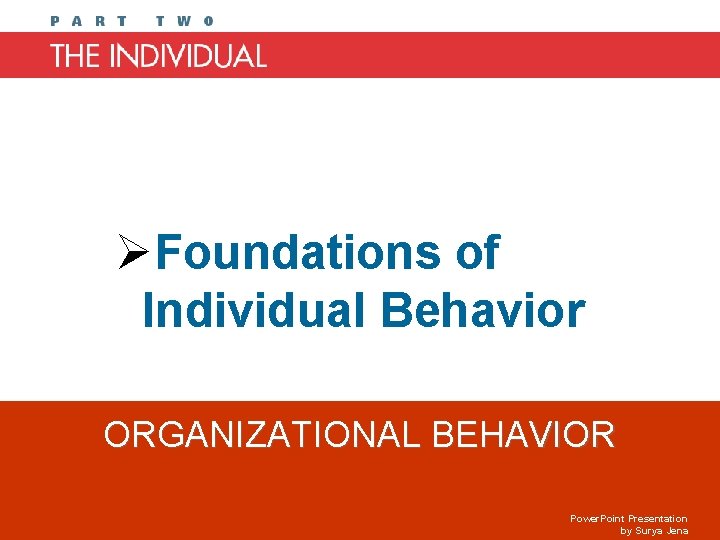 PART TWO

THE INDIVIDUAL

➢Foundations of Individual Behavior

ORGANIZATIONAL BEHAVIOR

PowerPoint Presentation by Surya Jena